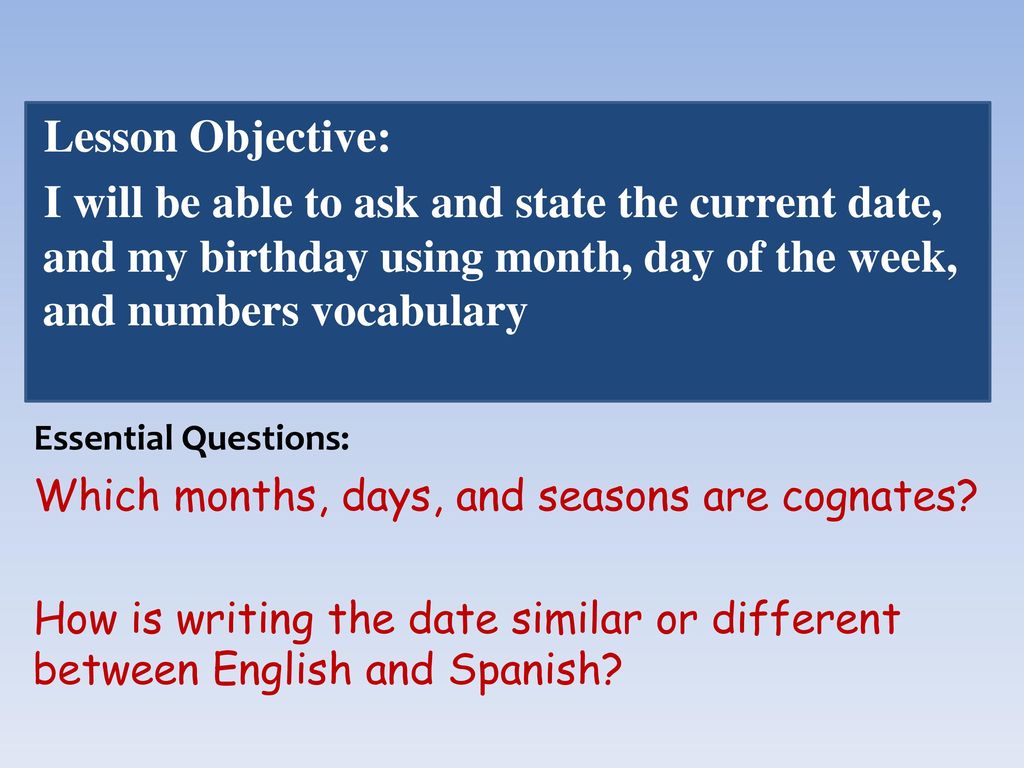 Lesson Objective:

I will be able to ask and state the current date, and my birthday using month, day of the week, and numbers vocabulary

Essential Questions:

Which months, days, and seasons are cognates?

How is writing the date similar or different between English and Spanish?